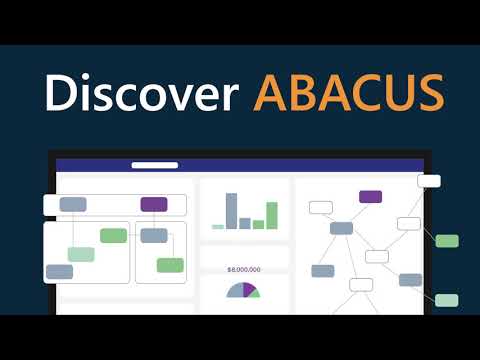 Discover ABACUS

$8,000,000